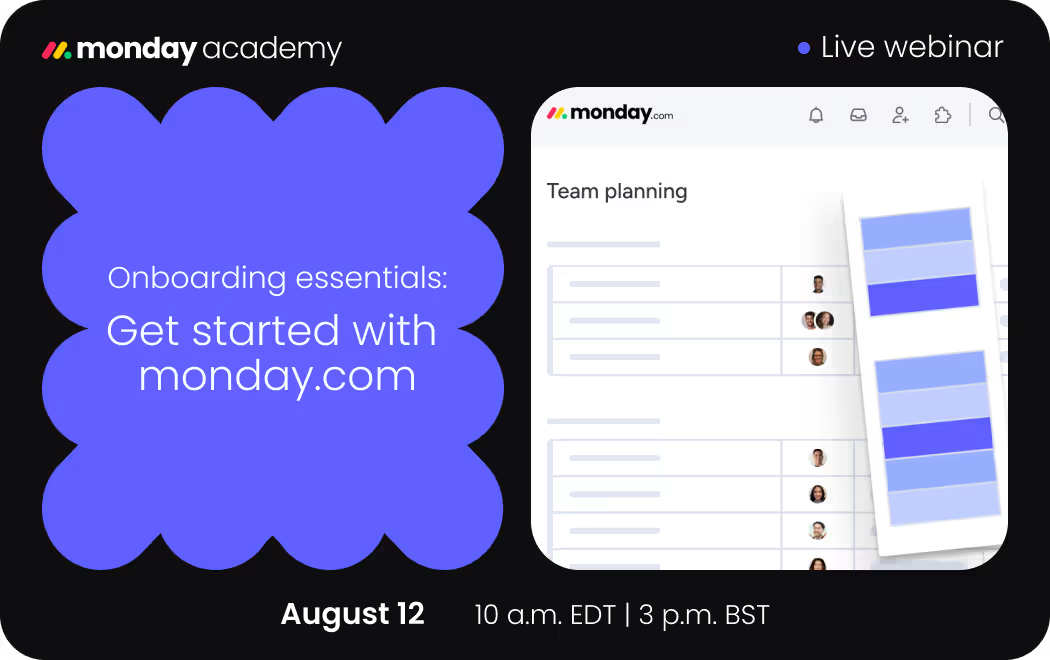 monday academy

Live webinar

Onboarding essentials:

Get started with monday.com

monday.com

Team planning

August 12 10 a.m. EDT | 3 p.m. BST